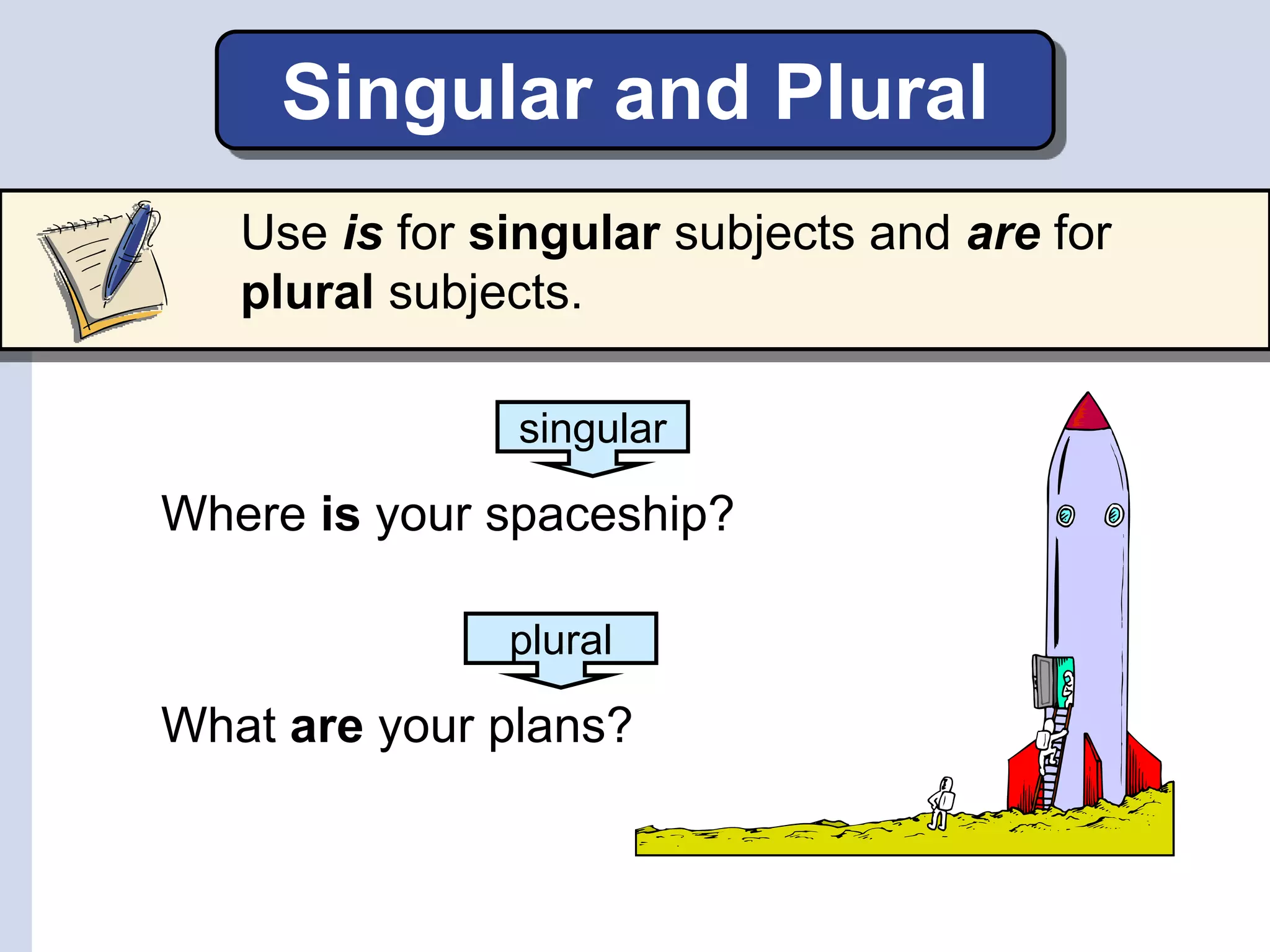 Singular and Plural

Use is for singular subjects and are for plural subjects.

singular

Where is your spaceship?

plural

What are your plans?